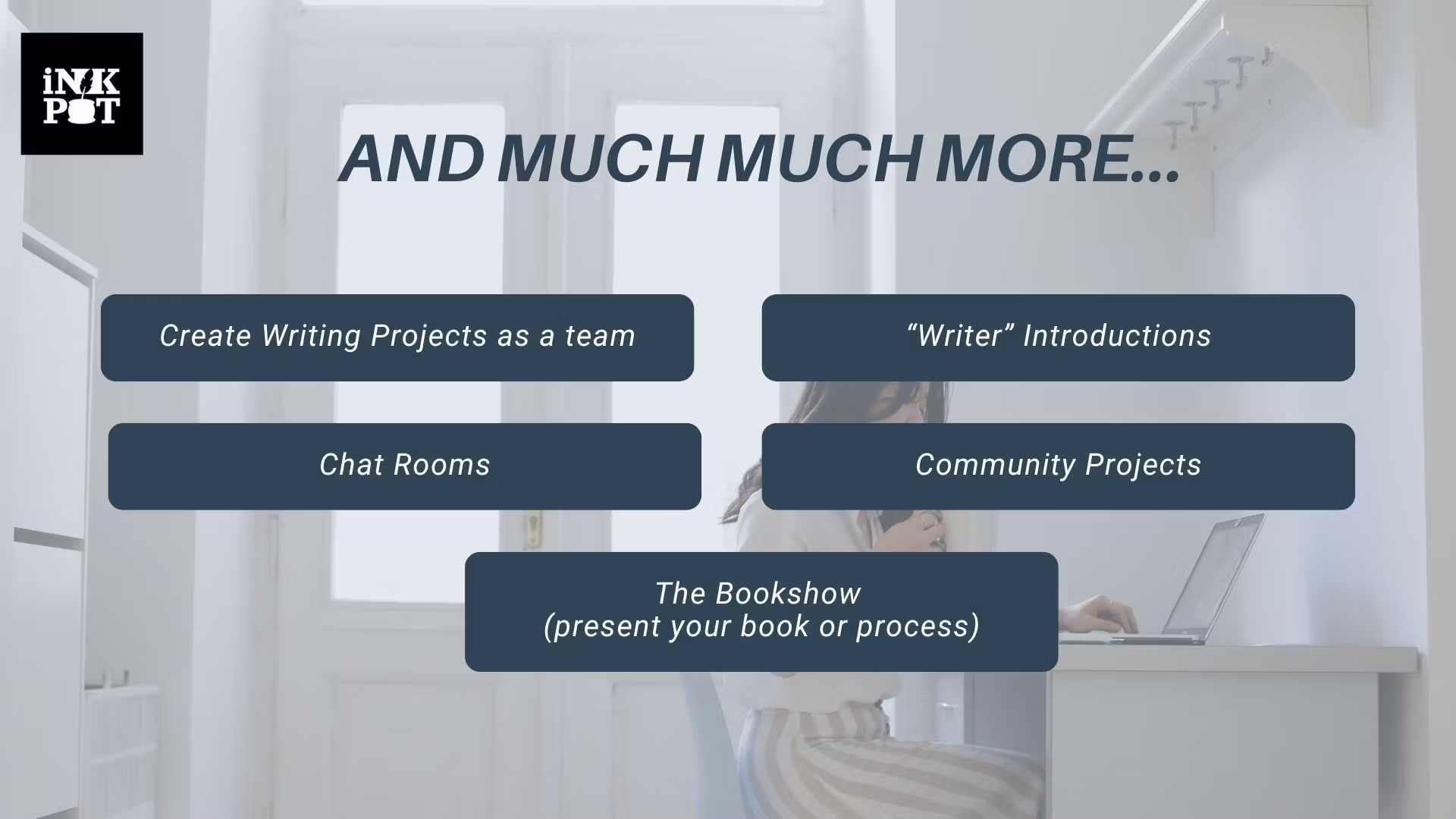 iNK POT

AND MUCH MUCH MORE...

Create Writing Projects as a team

“Writer” Introductions

Chat Rooms

Community Projects

The Bookshow
(present your book or process)